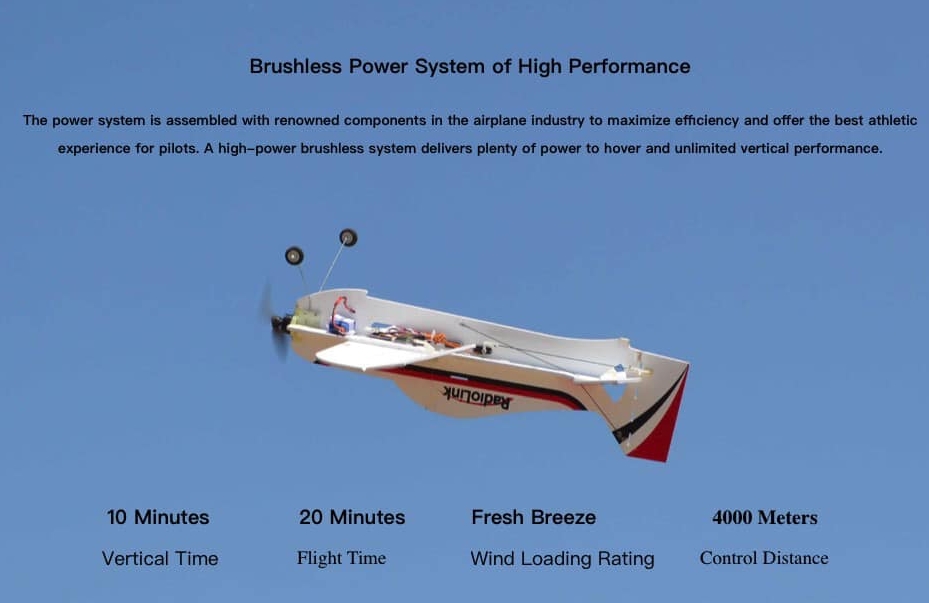 Brushless Power System of High Performance

The power system is assembled with renowned components in the airplane industry to maximize efficiency and offer the best athletic experience for pilots. A high-power brushless system delivers plenty of power to hover and unlimited vertical performance.

RadioLink

10 Minutes
Vertical Time

20 Minutes
Flight Time

Fresh Breeze
Wind Loading Rating

4000 Meters
Control Distance